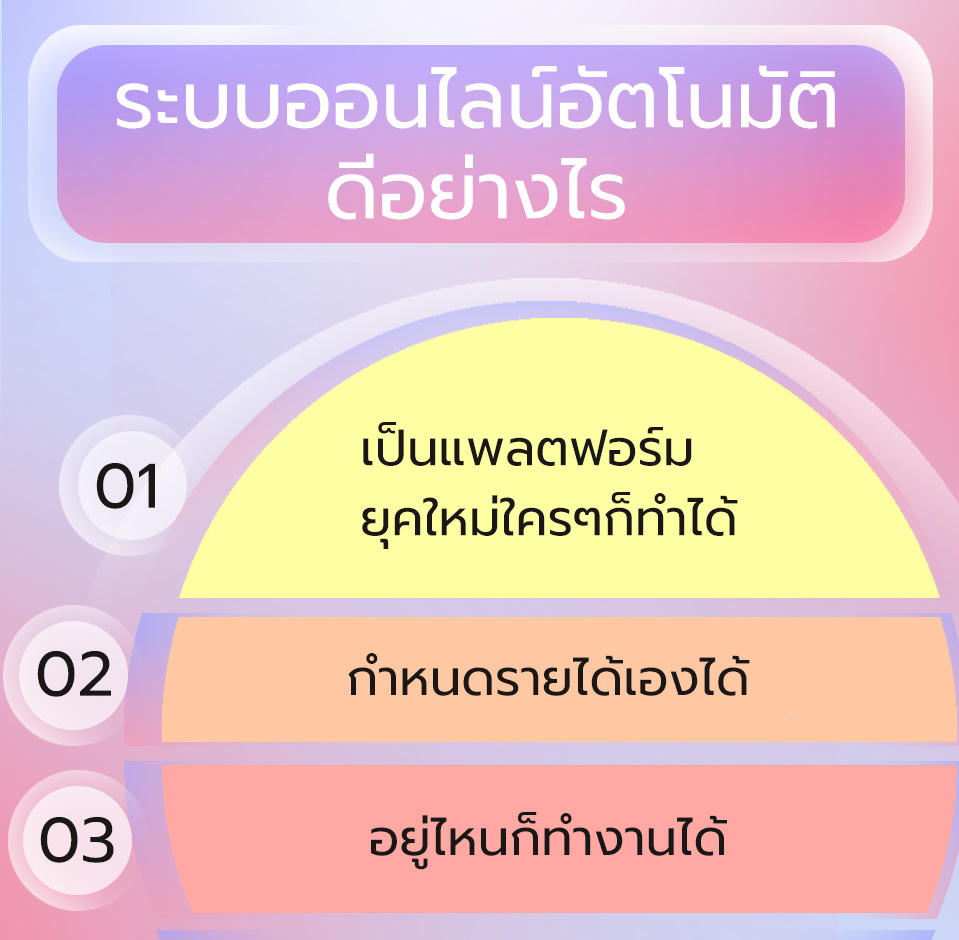 ระบบออนไลน์อัตโนมัติ ดีอย่างไร

01 เป็นแพลตฟอร์ม ยุคใหม่ใครๆก็ทำได้

02 กำหนดรายได้เองได้

03 อยู่ไหนก็ทำงานได้